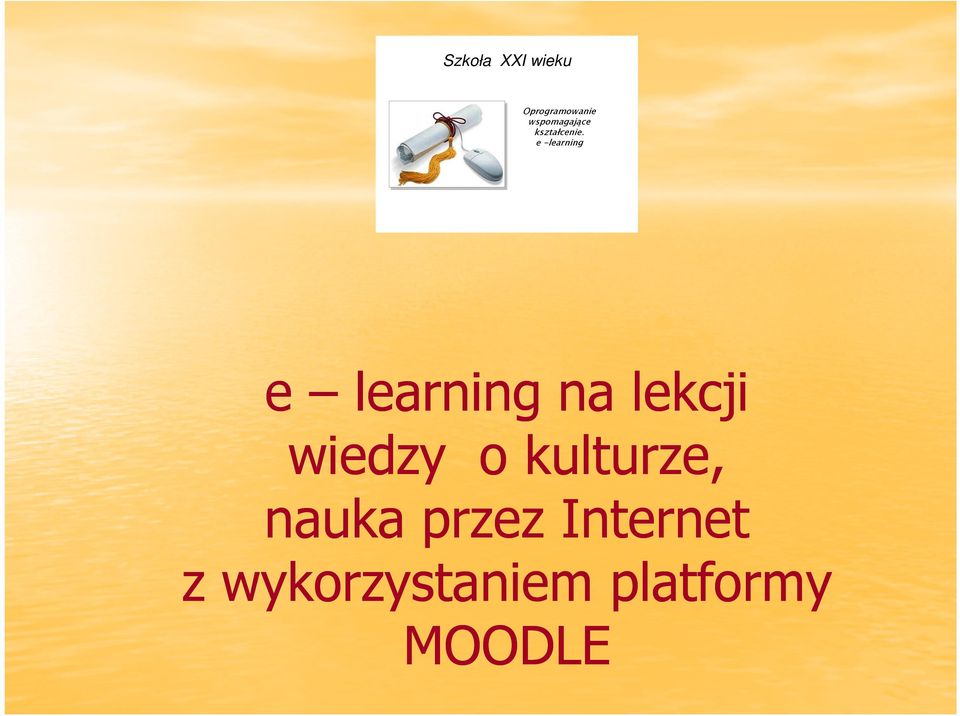 Szkoła XXI wieku

Oprogramowanie wspomagające kształcenie. e –learning

e – learning na lekcji wiedzy o kulturze, nauka przez Internet z wykorzystaniem platformy MOODLE